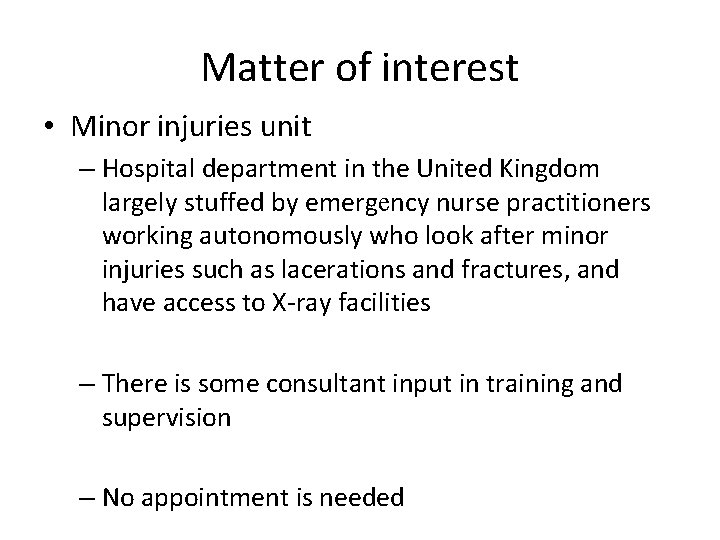 Matter of interest

• Minor injuries unit

– Hospital department in the United Kingdom largely stuffed by emergency nurse practitioners working autonomously who look after minor injuries such as lacerations and fractures, and have access to X-ray facilities

– There is some consultant input in training and supervision

– No appointment is needed